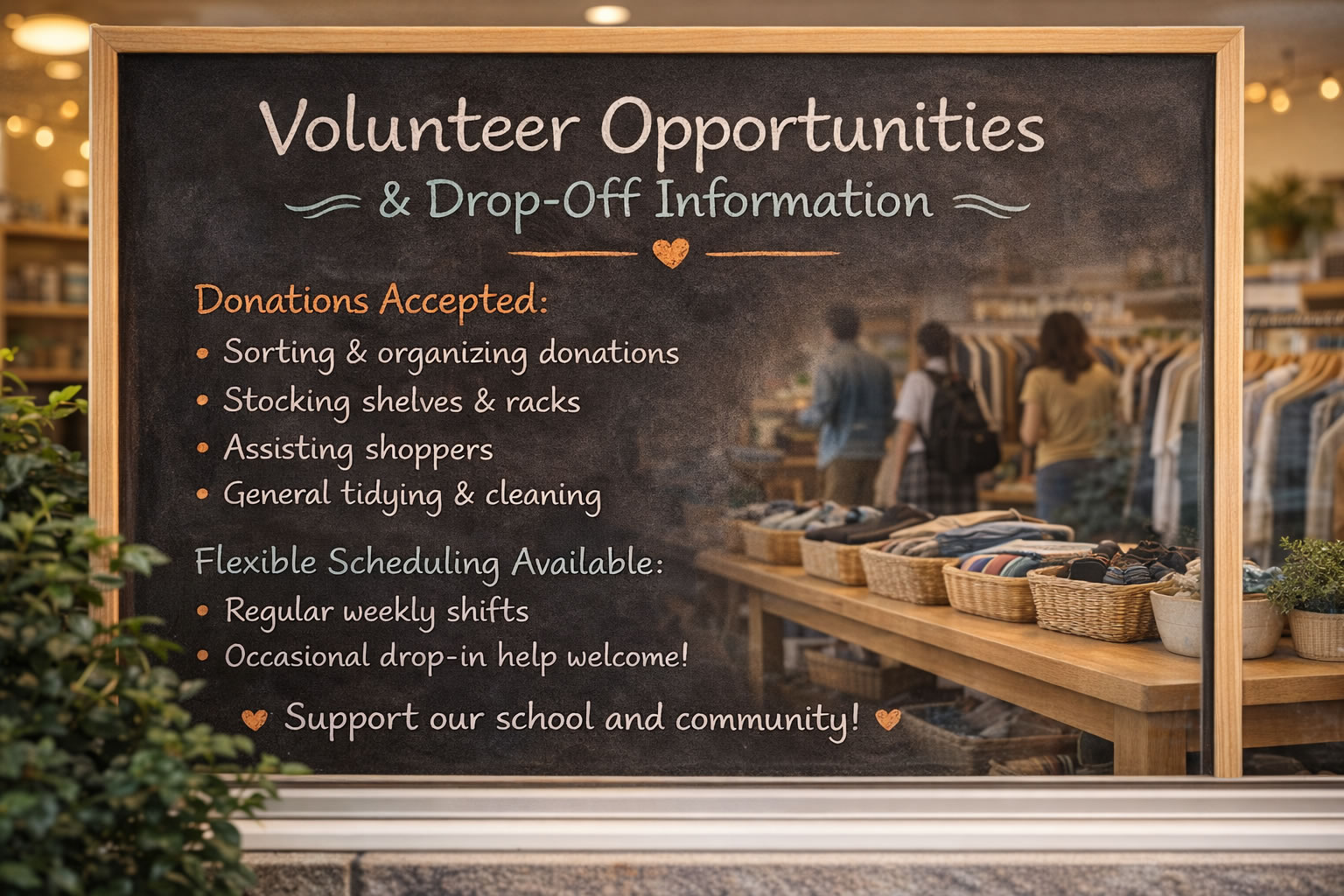 Volunteer Opportunities
& Drop-Off Information

Donations Accepted:
• Sorting & organizing donations
• Stocking shelves & racks
• Assisting shoppers
• General tidying & cleaning

Flexible Scheduling Available:
• Regular weekly shifts
• Occasional drop-in help welcome!

Support our school and community!